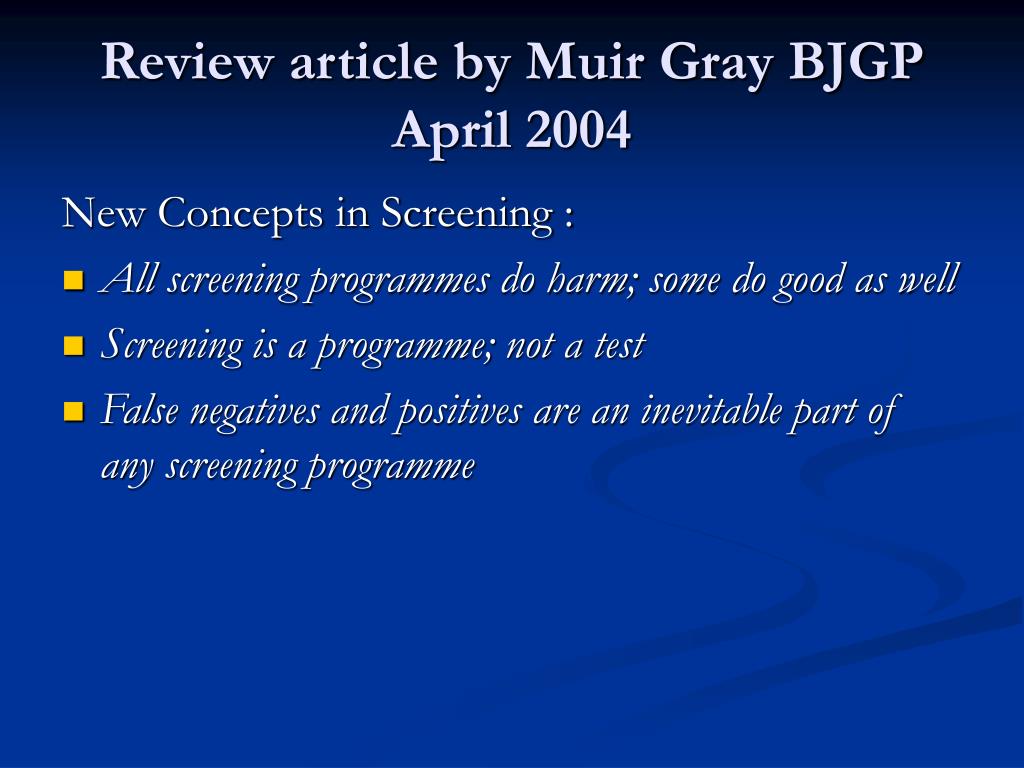 Review article by Muir Gray BJGP April 2004

New Concepts in Screening :

- All screening programmes do harm; some do good as well
- Screening is a programme; not a test
- False negatives and positives are an inevitable part of any screening programme